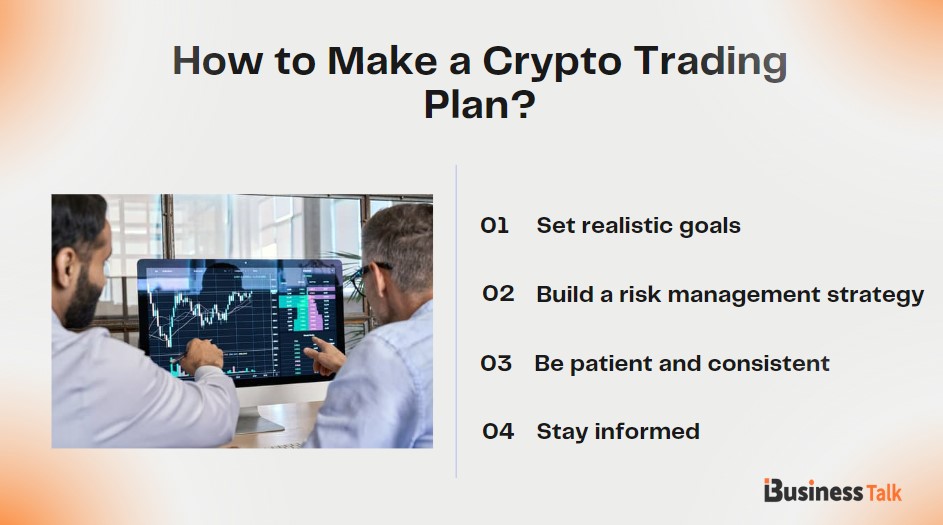 How to Make a Crypto Trading Plan?

01 Set realistic goals

02 Build a risk management strategy

03 Be patient and consistent

04 Stay informed

iBusiness Talk